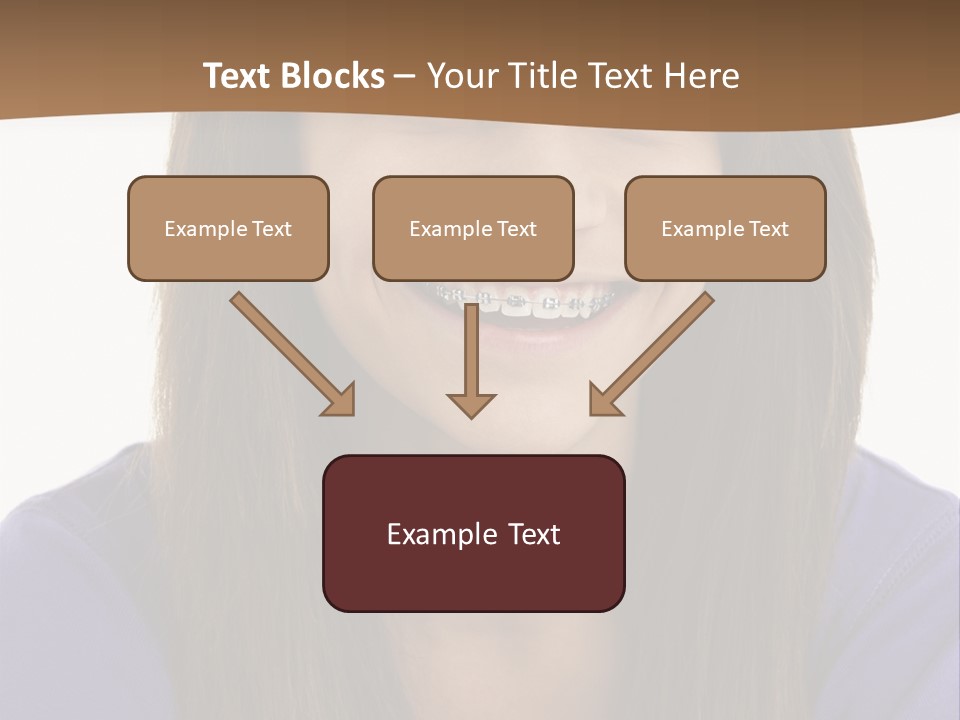 Text Blocks – Your Title Text Here

Example Text

Example Text

Example Text

Example Text